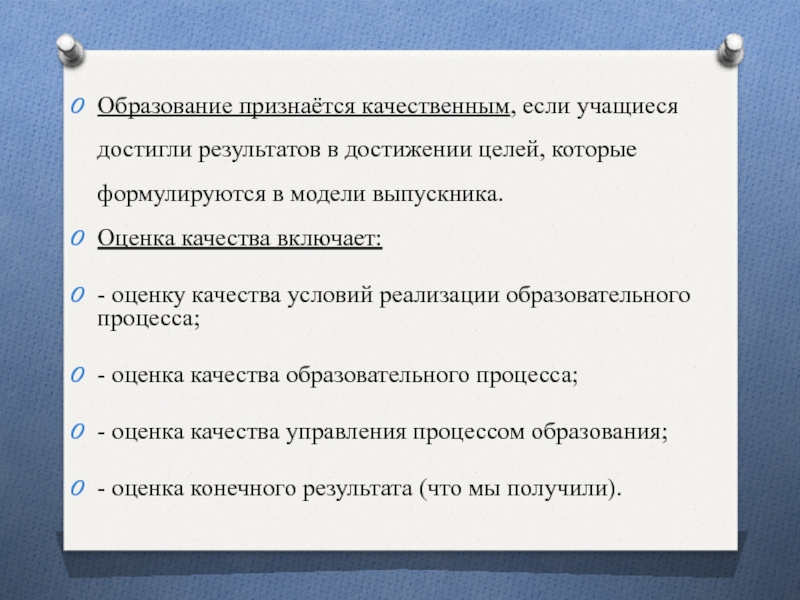 Образование признаётся качественным, если учащиеся достигли результатов в достижении целей, которые формулируются в модели выпускника.

Оценка качества включает:

- оценку качества условий реализации образовательного процесса;

- оценка качества образовательного процесса;

- оценка качества управления процессом образования;

- оценка конечного результата (что мы получили).